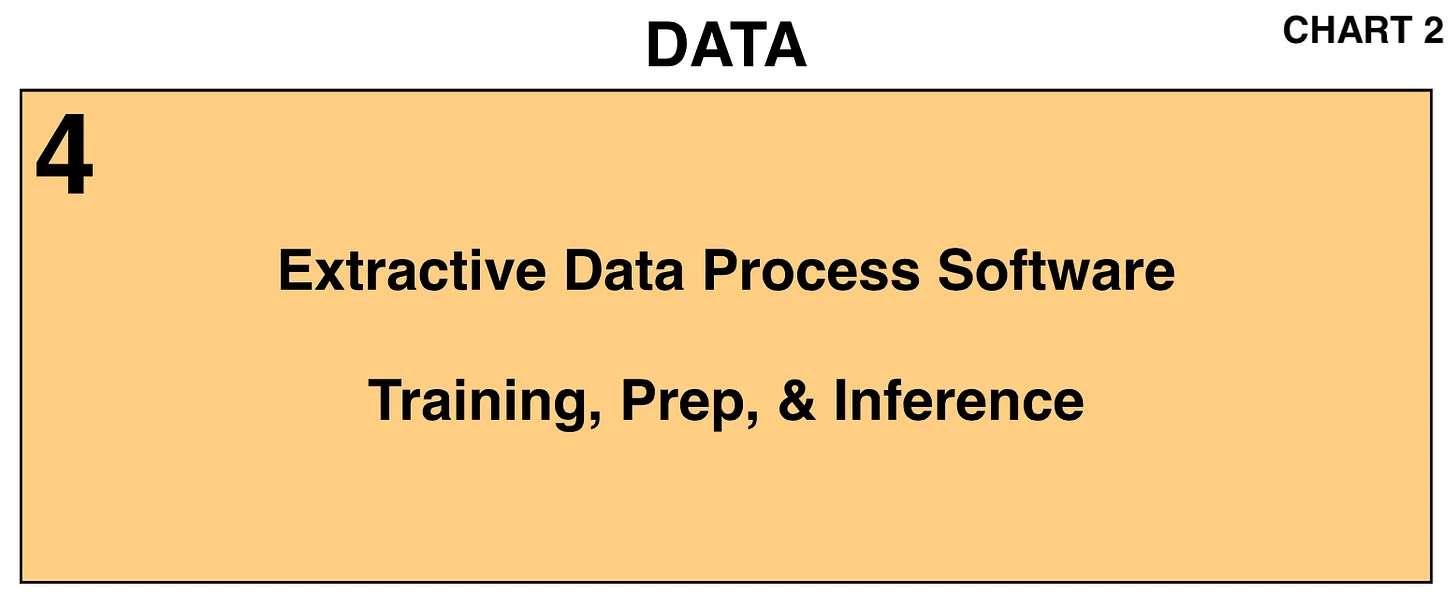 DATA

CHART 2

4

Extractive Data Process Software

Training, Prep, & Inference